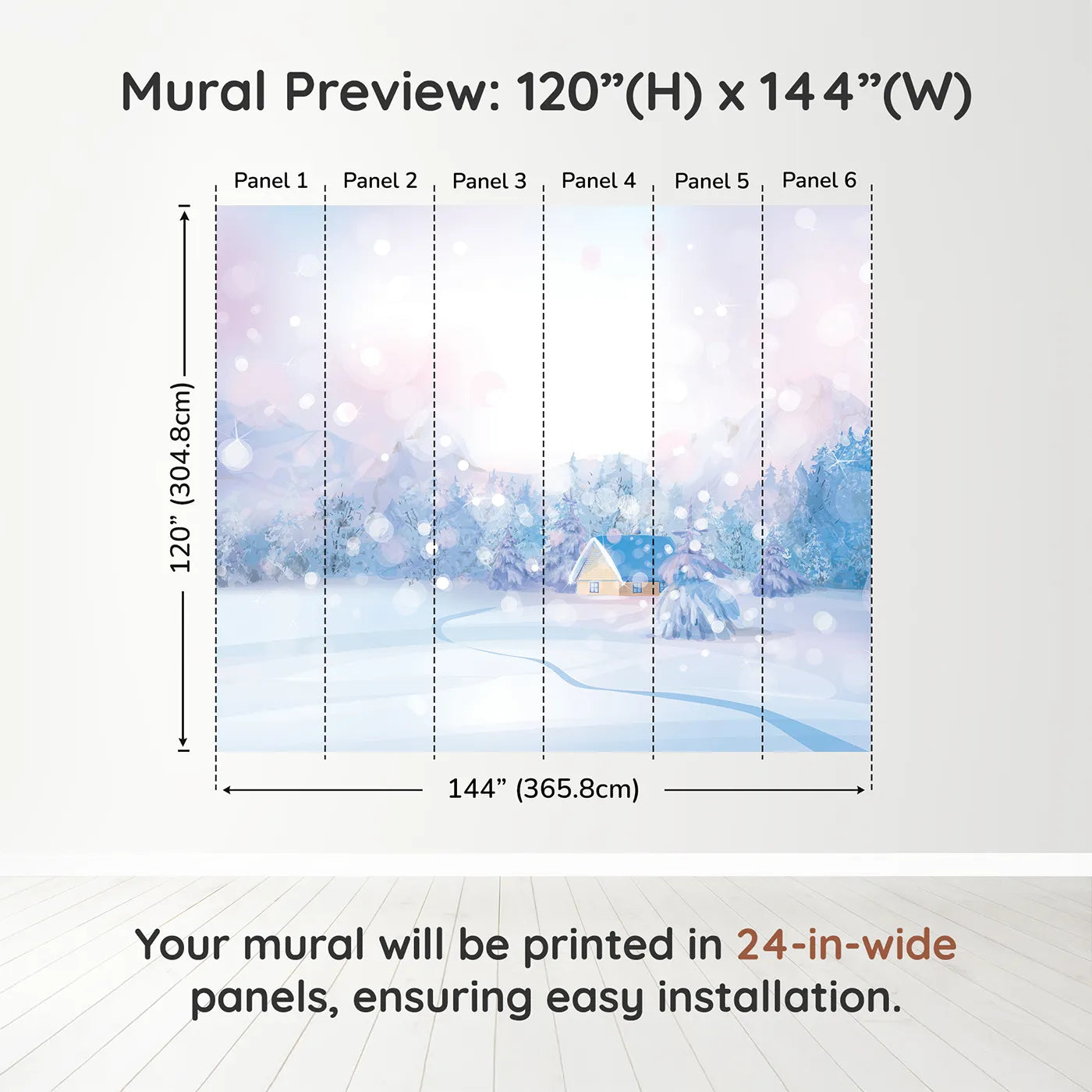 Mural Preview: 120”(H) x 144”(W)

Panel 1 Panel 2 Panel 3 Panel 4 Panel 5 Panel 6

120” (304.8cm)

144” (365.8cm)

Your mural will be printed in 24-in-wide panels, ensuring easy installation.